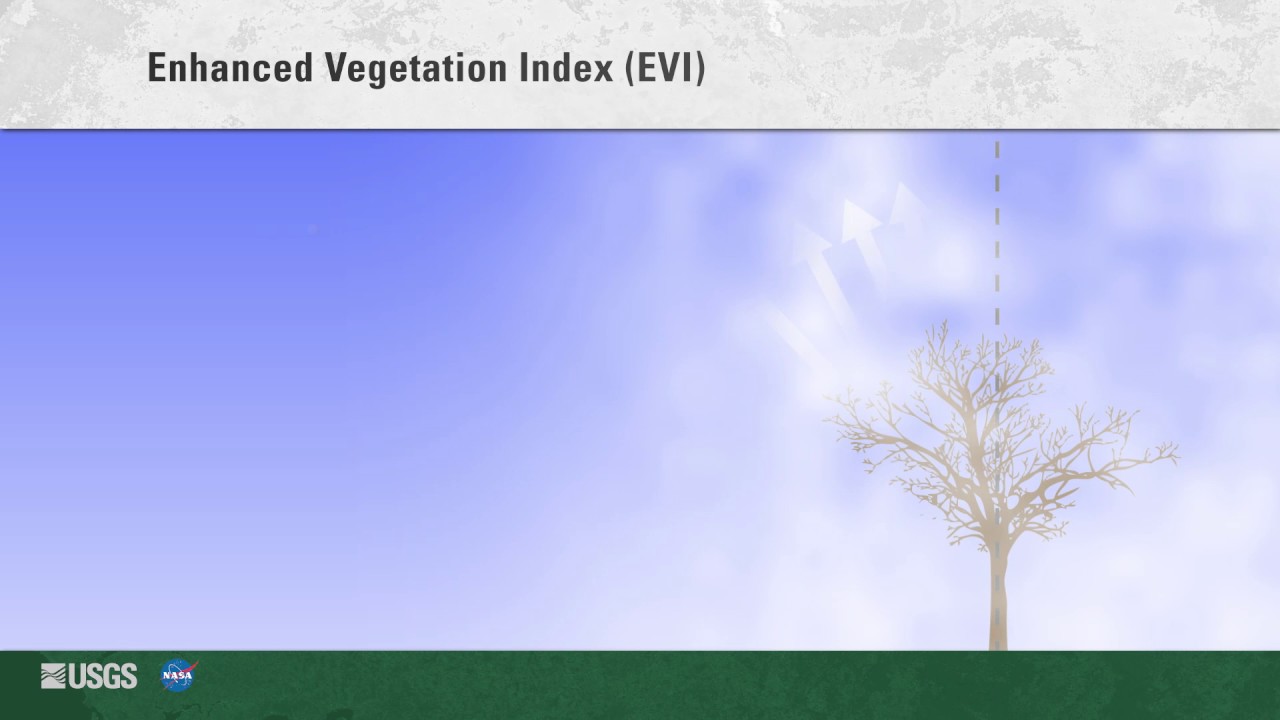 Enhanced Vegetation Index (EVI)

USGS

NASA